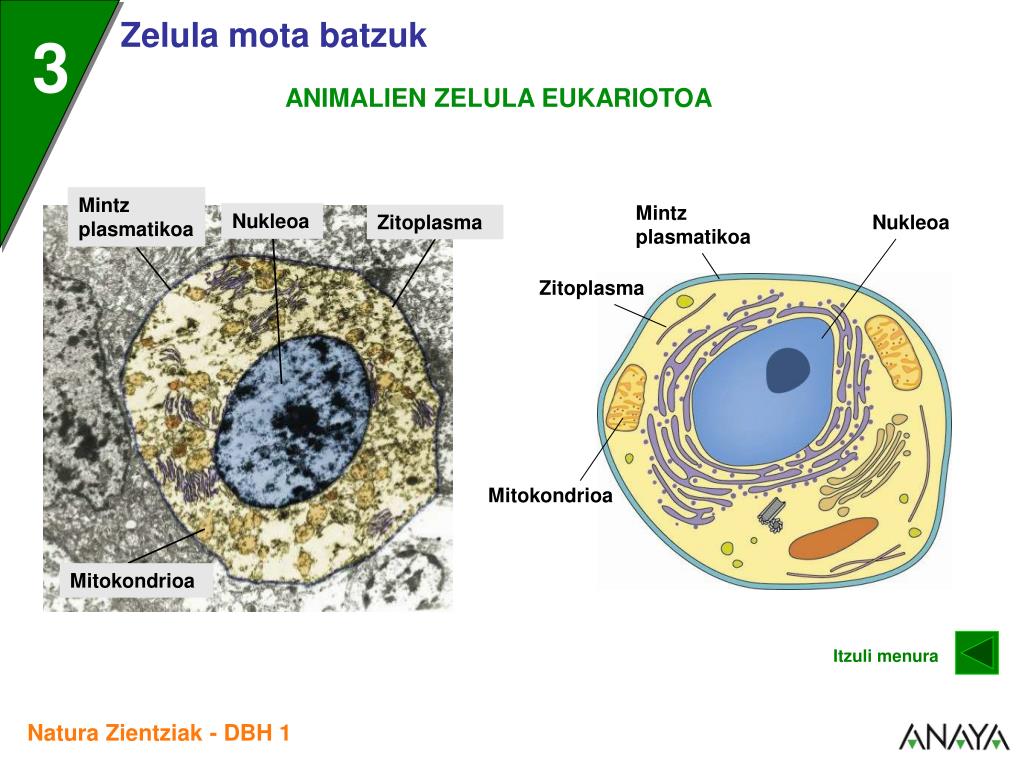 3

Zelula mota batzuk

ANIMALIEN ZELULA EUKARIOTOA

Mintz plasmatikoa

Nukleoa

Zitoplasma

Mitokondrioa

Mintz plasmatikoa

Nukleoa

Zitoplasma

Mitokondrioa

Itzuli menura

Natura Zientziak - DBH 1

ANAYA